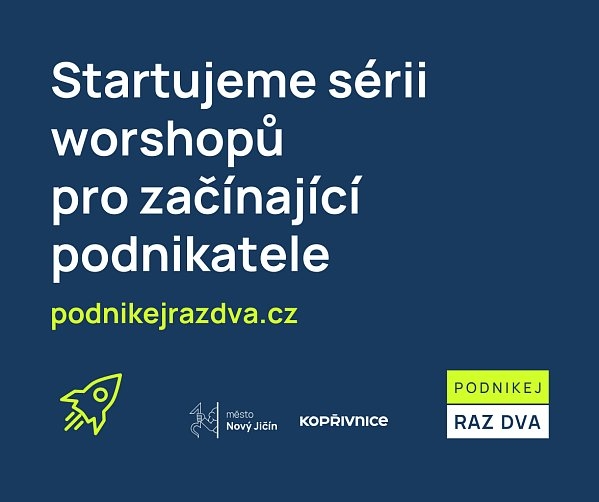 Startujeme sérii worshopů pro začínající podnikatele

podnikejrazdva.cz

město
Nový Jičín

KOPŘIVNICE

PODNIKEJ
RAZ DVA